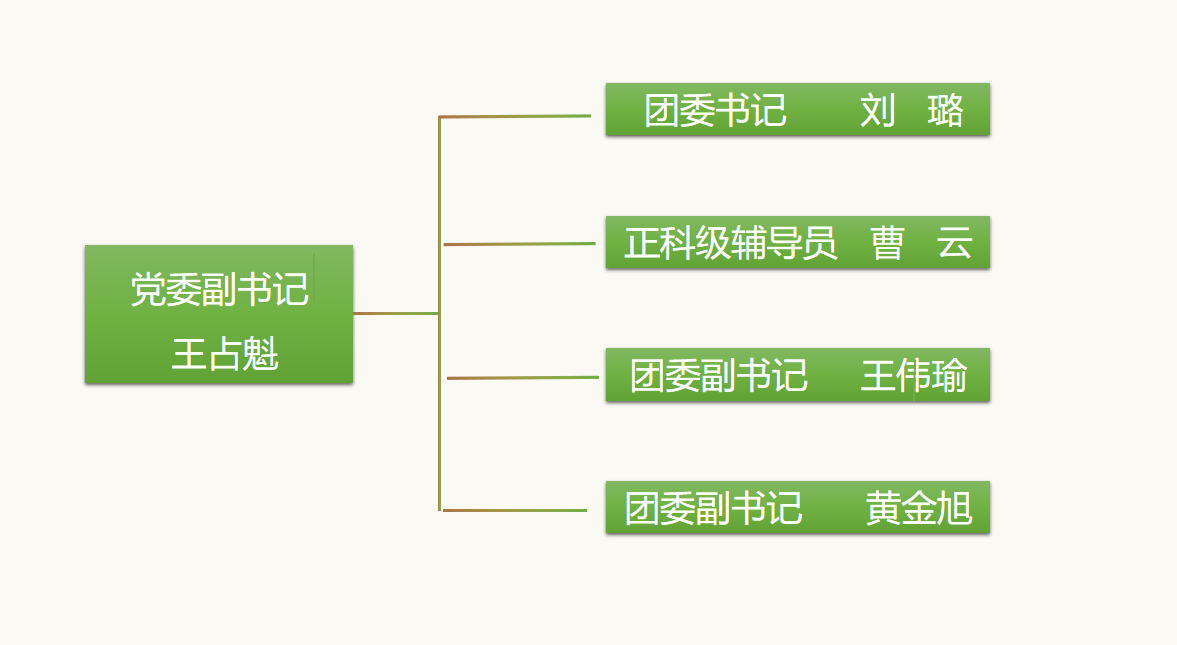 党委副书记
王占魁

团委书记 刘 璐

正科级辅导员 曹 云

团委副书记 王伟瑜

团委副书记 黄金旭